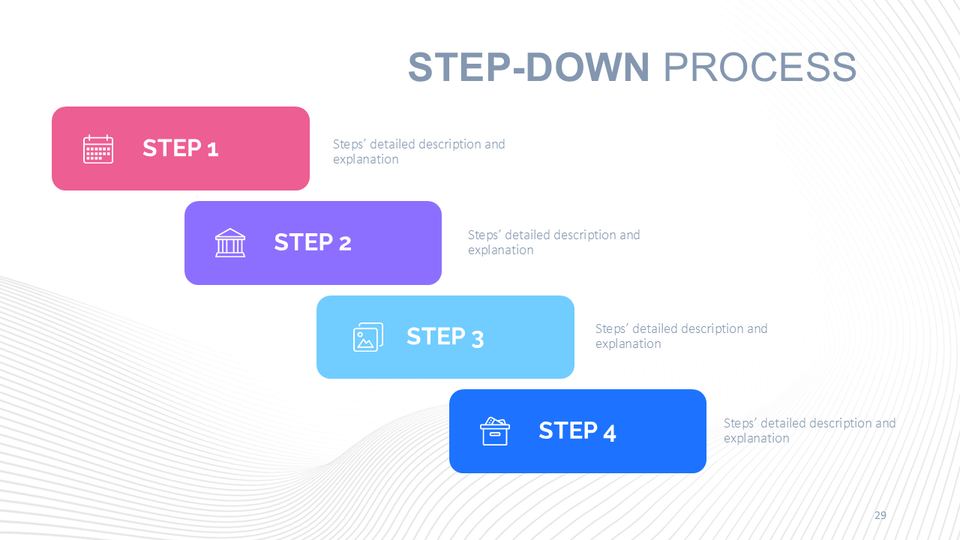 STEP-DOWN PROCESS

STEP 1

Steps' detailed description and explanation

STEP 2

Steps' detailed description and explanation

STEP 3

Steps' detailed description and explanation

STEP 4

Steps' detailed description and explanation

29